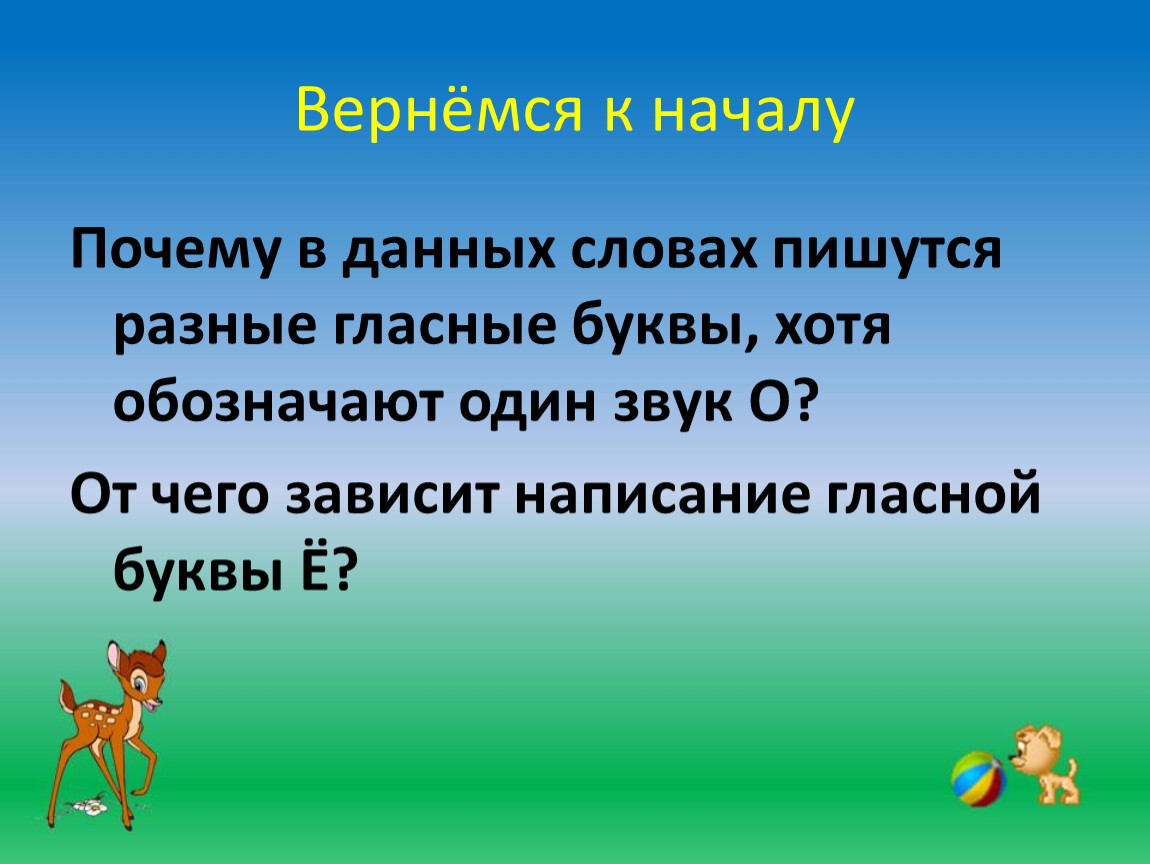 Вернёмся к началу

Почему в данных словах пишутся разные гласные буквы, хотя обозначают один звук О?

От чего зависит написание гласной буквы Ё?